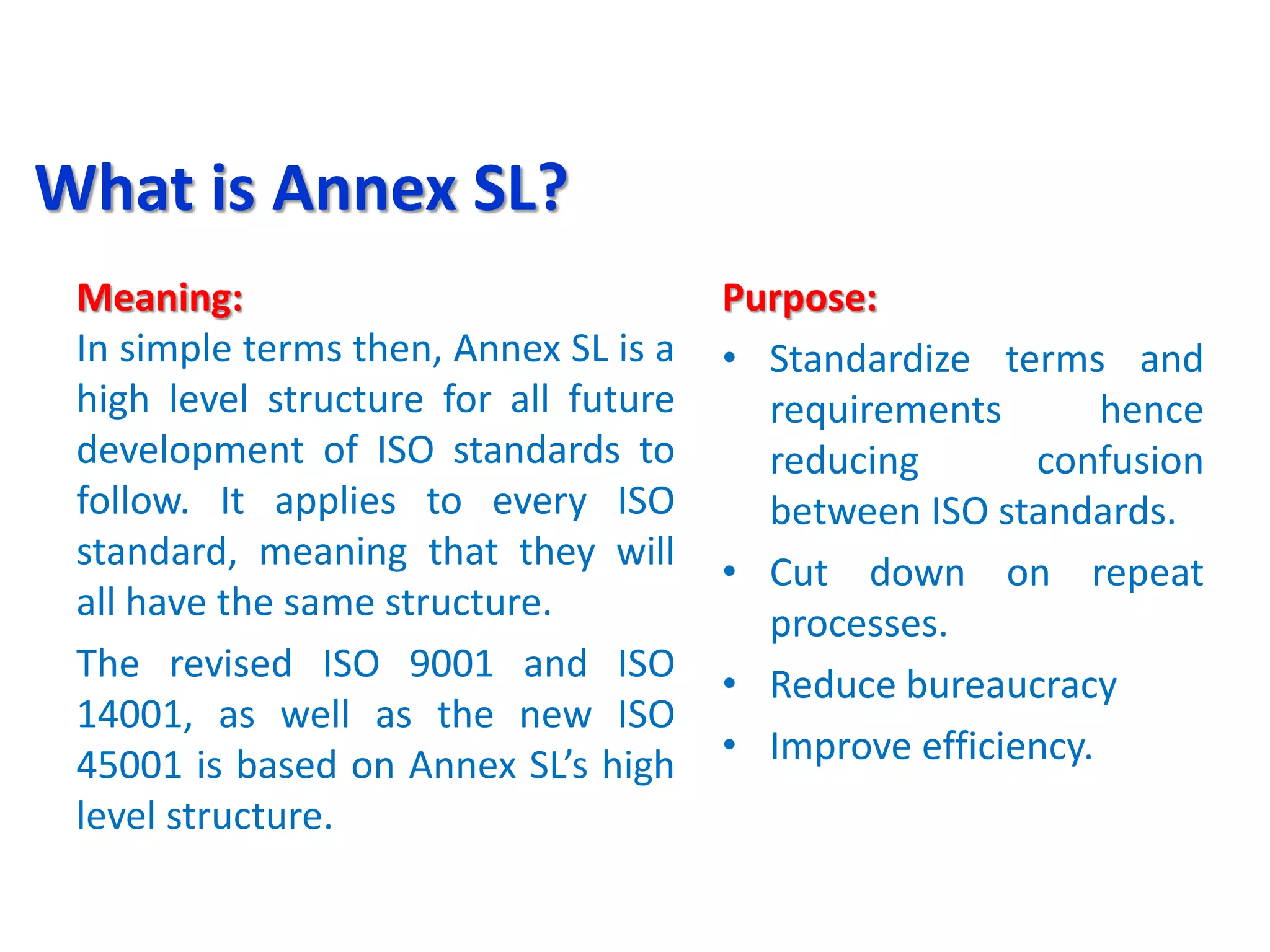 What is Annex SL?

Meaning:
In simple terms then, Annex SL is a high level structure for all future development of ISO standards to follow. It applies to every ISO standard, meaning that they will all have the same structure.

The revised ISO 9001 and ISO 14001, as well as the new ISO 45001 is based on Annex SL's high level structure.

Purpose:
• Standardize terms and requirements hence reducing confusion between ISO standards.
• Cut down on repeat processes.
• Reduce bureaucracy
• Improve efficiency.